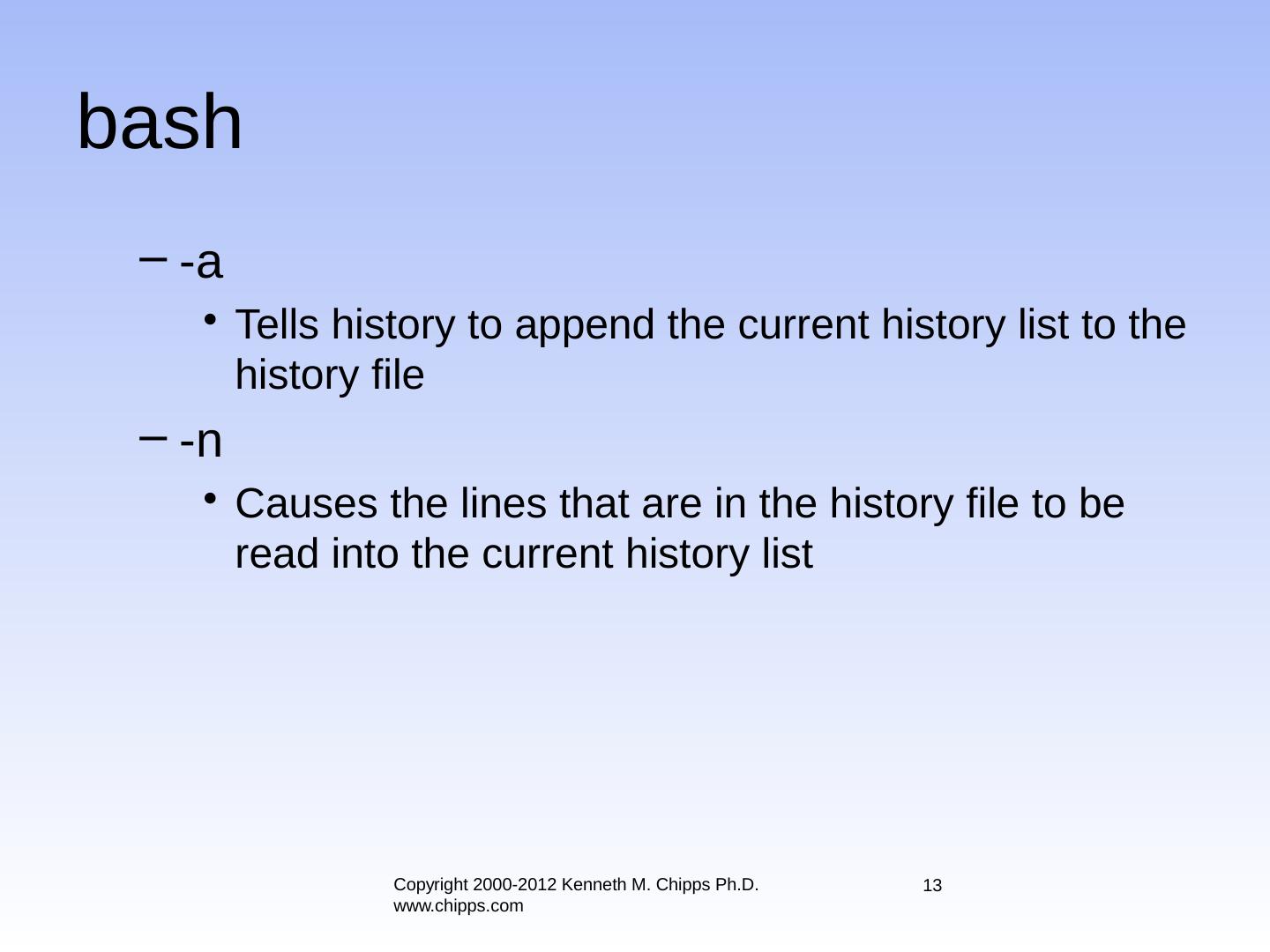 bash

– -a

• Tells history to append the current history list to the history file

– -n

• Causes the lines that are in the history file to be read into the current history list

Copyright 2000-2012 Kenneth M. Chipps Ph.D. www.chipps.com

13